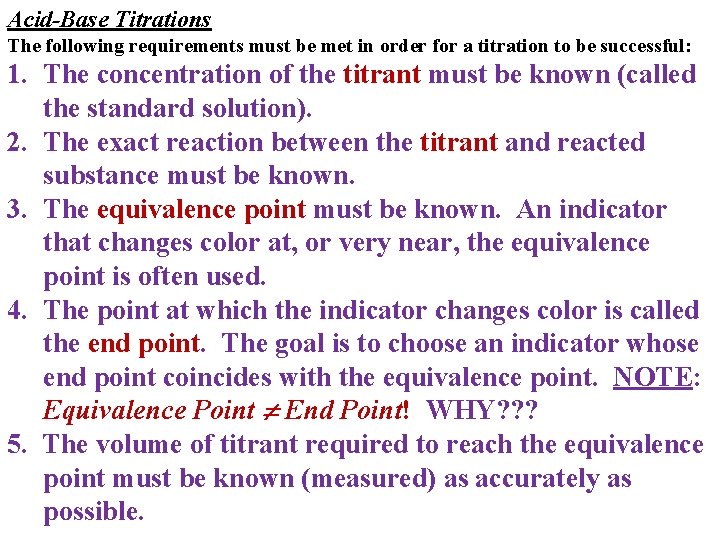 Acid-Base Titrations

The following requirements must be met in order for a titration to be successful:

1. The concentration of the titrant must be known (called the standard solution).
2. The exact reaction between the titrant and reacted substance must be known.
3. The equivalence point must be known. An indicator that changes color at, or very near, the equivalence point is often used.
4. The point at which the indicator changes color is called the end point. The goal is to choose an indicator whose end point coincides with the equivalence point. NOTE: Equivalence Point $\neq$ End Point! WHY???
5. The volume of titrant required to reach the equivalence point must be known (measured) as accurately as possible.